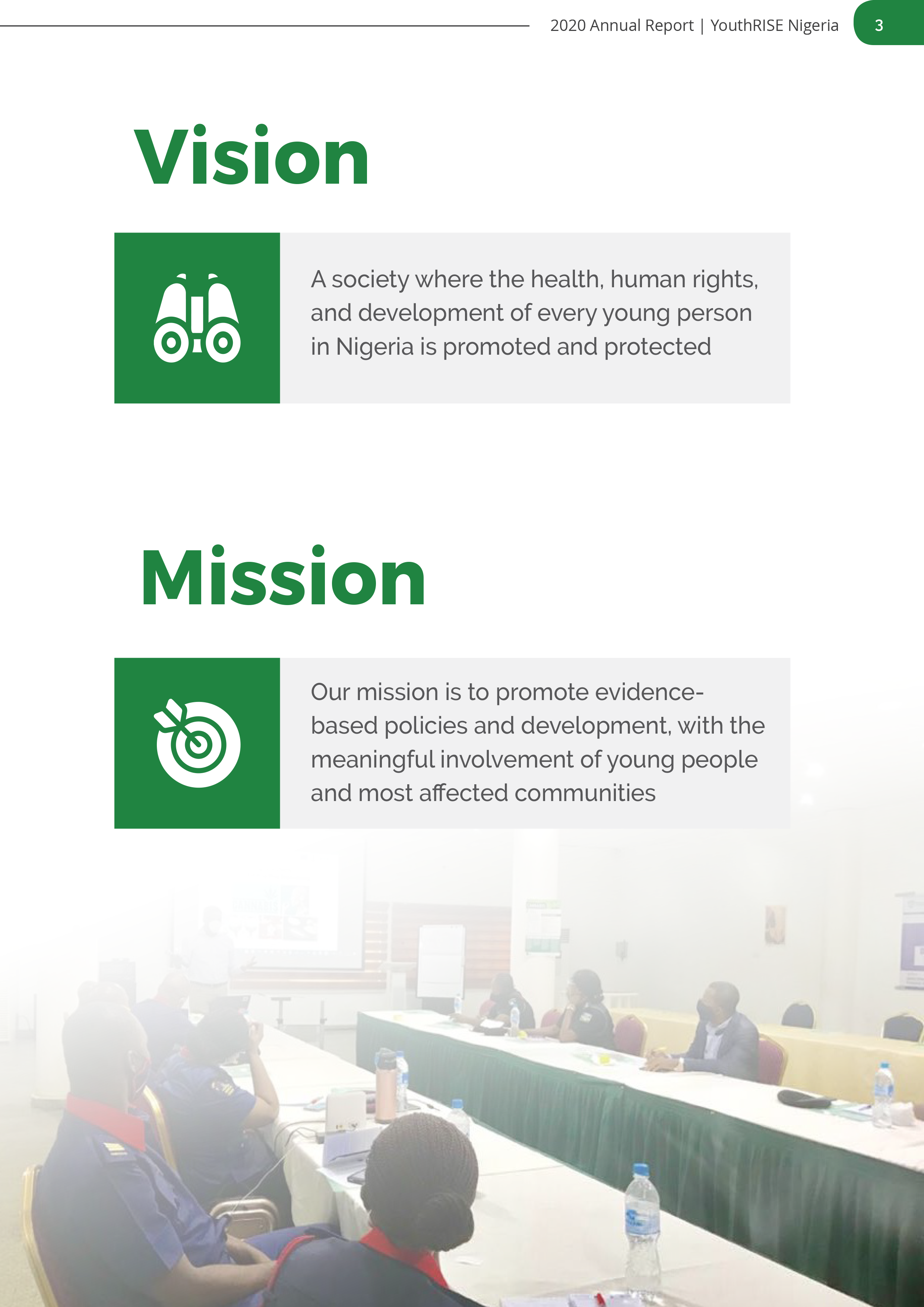 2020 Annual Report | YouthRISE Nigeria 3

Vision

A society where the health, human rights, and development of every young person in Nigeria is promoted and protected

Mission

Our mission is to promote evidence-based policies and development, with the meaningful involvement of young people and most affected communities